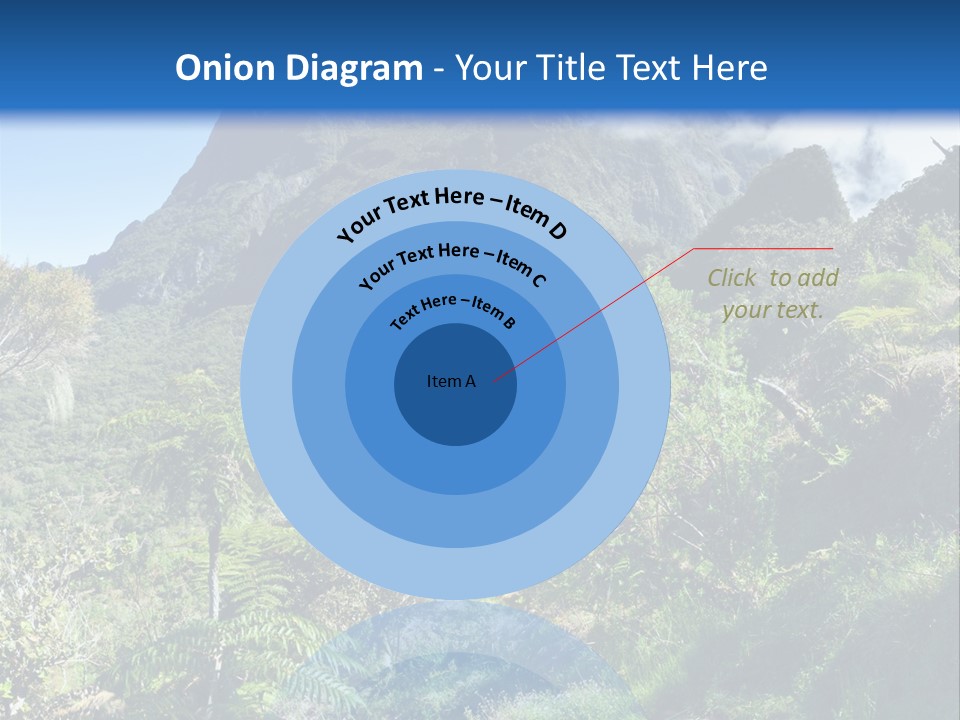 Onion Diagram - Your Title Text Here

Your Text Here – Item D

Your Text Here – Item C

Text Here – Item B

Item A

Click to add your text.